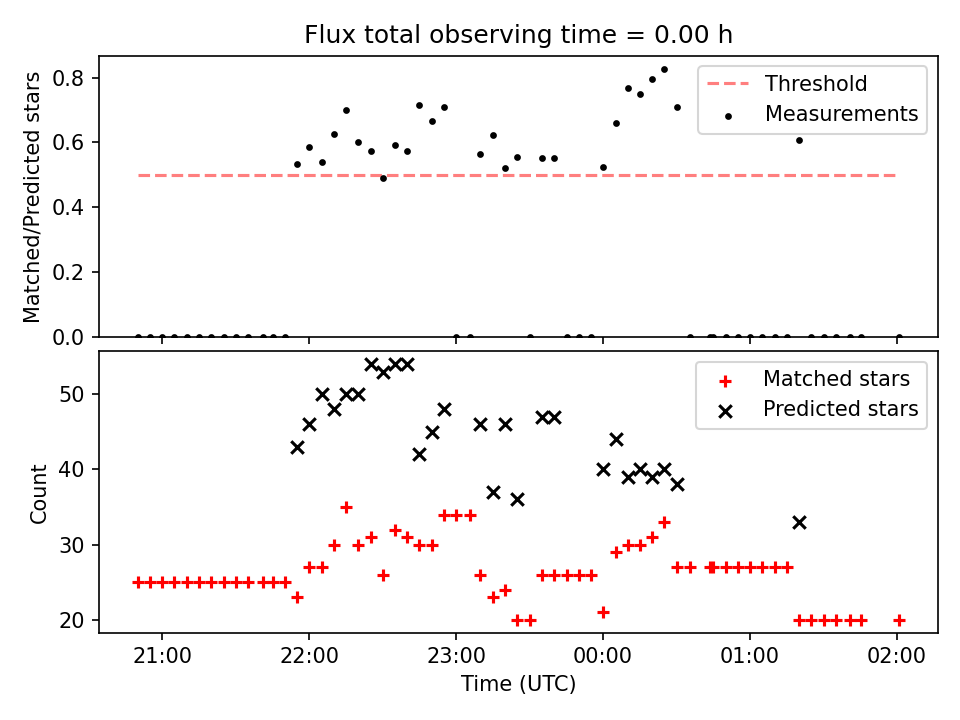 Flux total observing time = 0.00 h

Matched/Predicted stars
0.8
0.6
0.4
0.2
0.0

Threshold
Measurements

Count
50
40
30
20

Matched stars
Predicted stars

21:00
22:00
23:00
00:00
01:00
02:00
Time (UTC)